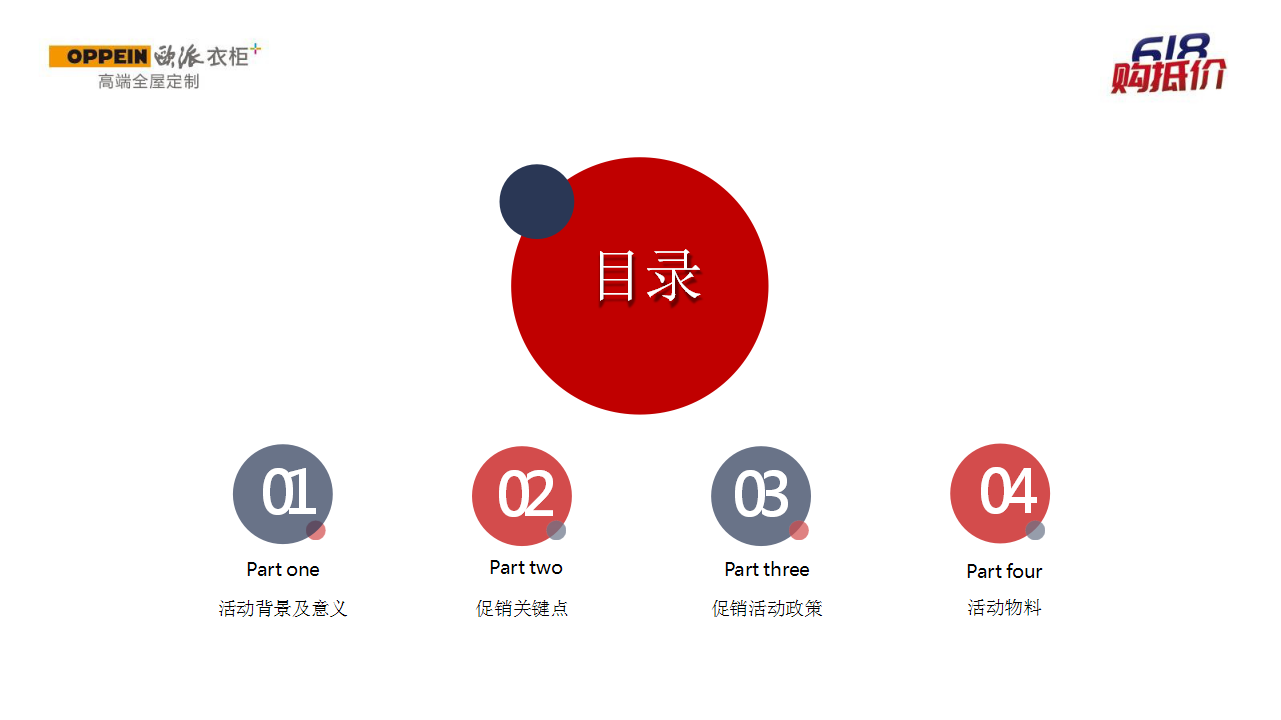 OPPEIN 欧派衣柜+
高端全屋定制

618
购抵价

目录

01
Part one
活动背景及意义

02
Part two
促销关键点

03
Part three
促销活动政策

04
Part four
活动物料